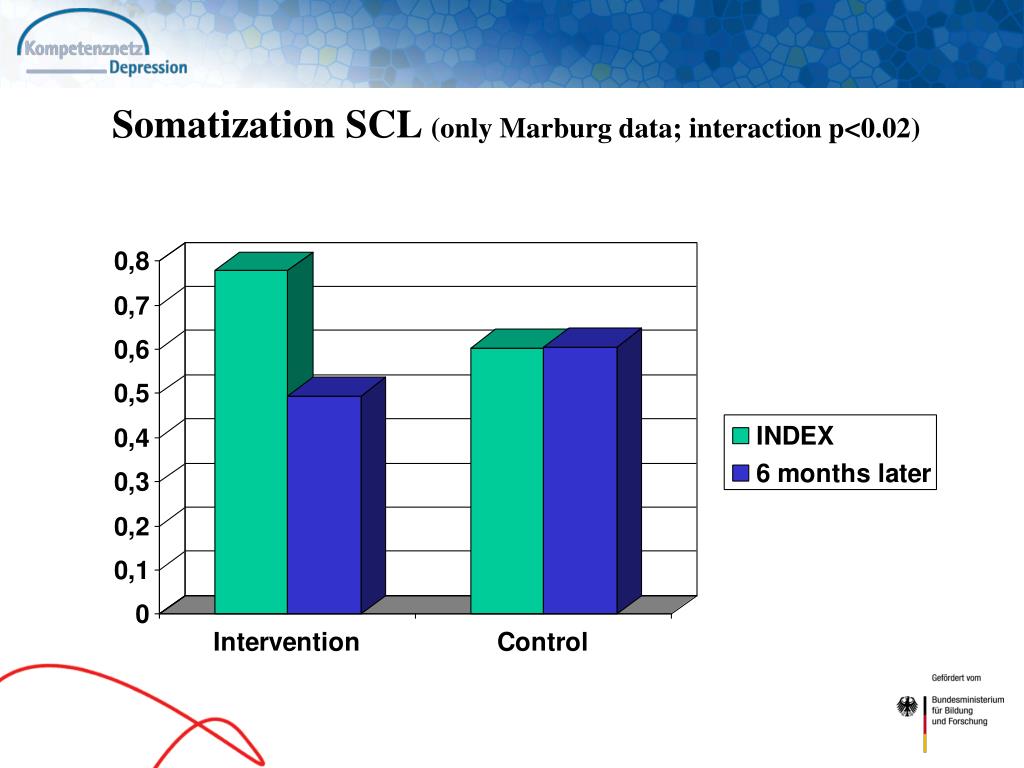 Kompetenznetz Depression

Somatization SCL (only Marburg data; interaction p<0.02)

0,8
0,7
0,6
0,5
0,4
0,3
0,2
0,1
0

Intervention
Control

INDEX
6 months later

Gefördert vom
Bundesministerium für Bildung und Forschung